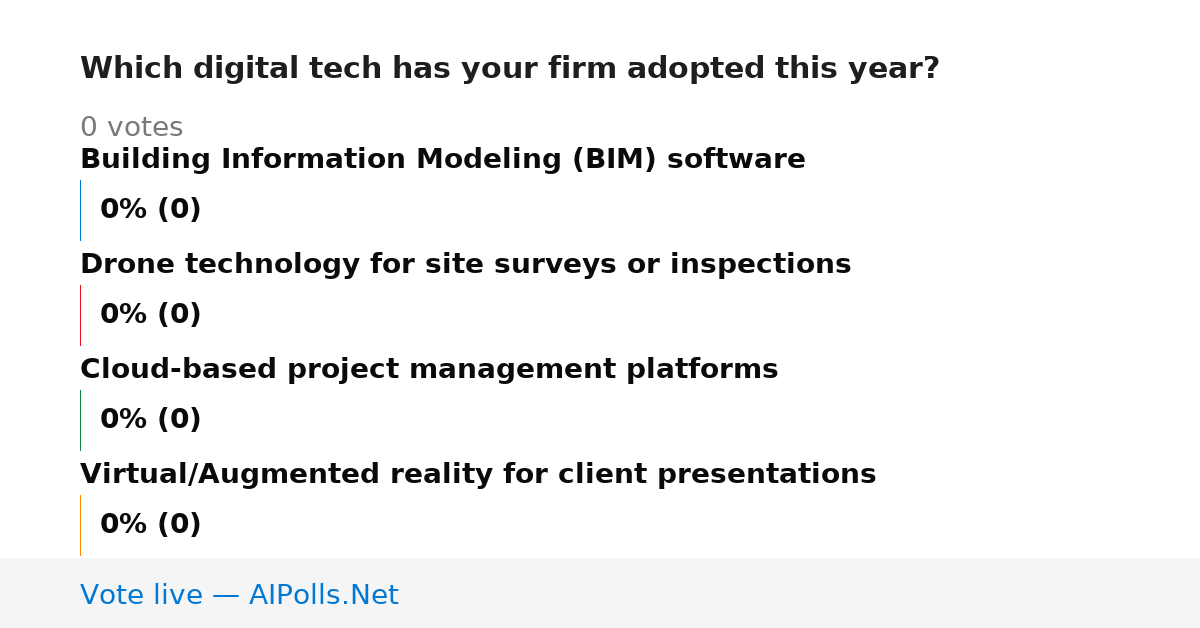 Which digital tech has your firm adopted this year?

0 votes

Building Information Modeling (BIM) software

0% (0)

Drone technology for site surveys or inspections

0% (0)

Cloud-based project management platforms

0% (0)

Virtual/Augmented reality for client presentations

0% (0)

Vote live — AIPolls.Net